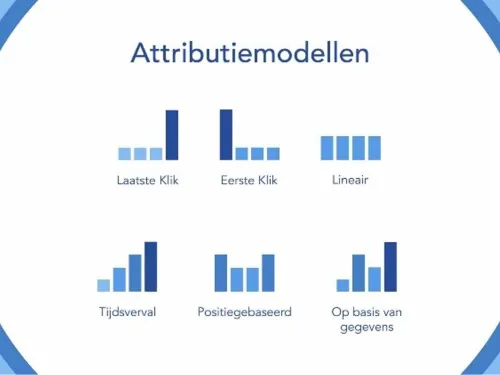 Attributiemodellen

Laatste Klik

Eerste Klik

Lineair

Tijdsverval

Positiegebaseerd

Op basis van gegevens